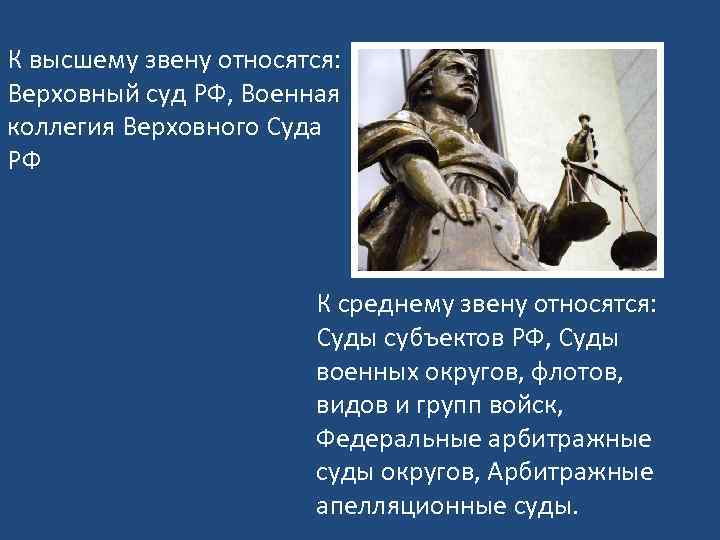 К высшему звену относятся: Верховный суд РФ, Военная коллегия Верховного Суда РФ

К среднему звену относятся: Суды субъектов РФ, Суды военных округов, флотов, видов и групп войск, Федеральные арбитражные суды округов, Арбитражные апелляционные суды.